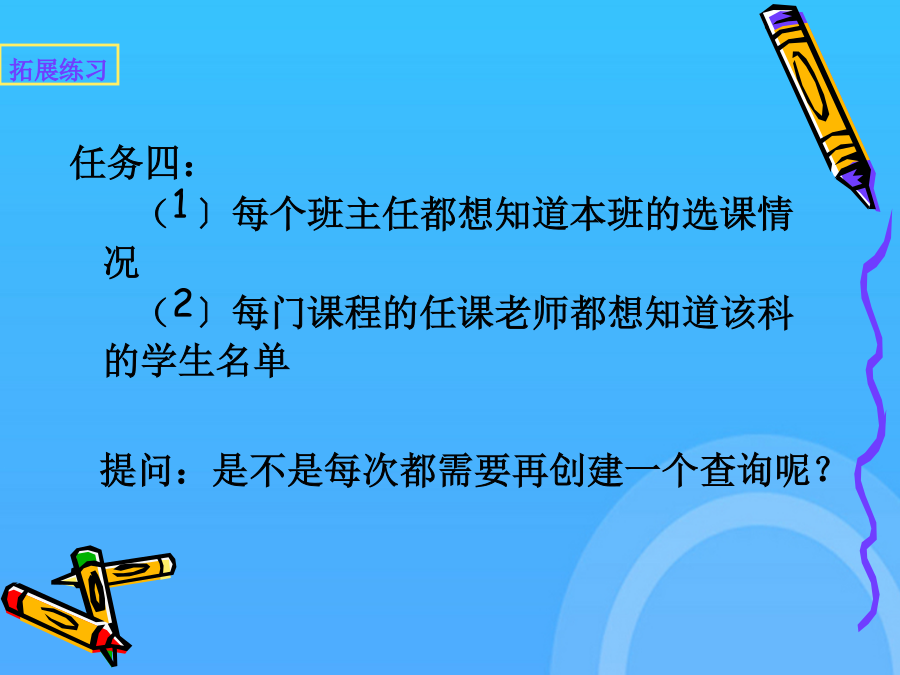 拓展练习

任务四：

（1）每个班主任都想知道本班的选课情况

（2）每门课程的任课老师都想知道该科的学生名单

提问：是不是每次都需要再创建一个查询呢？